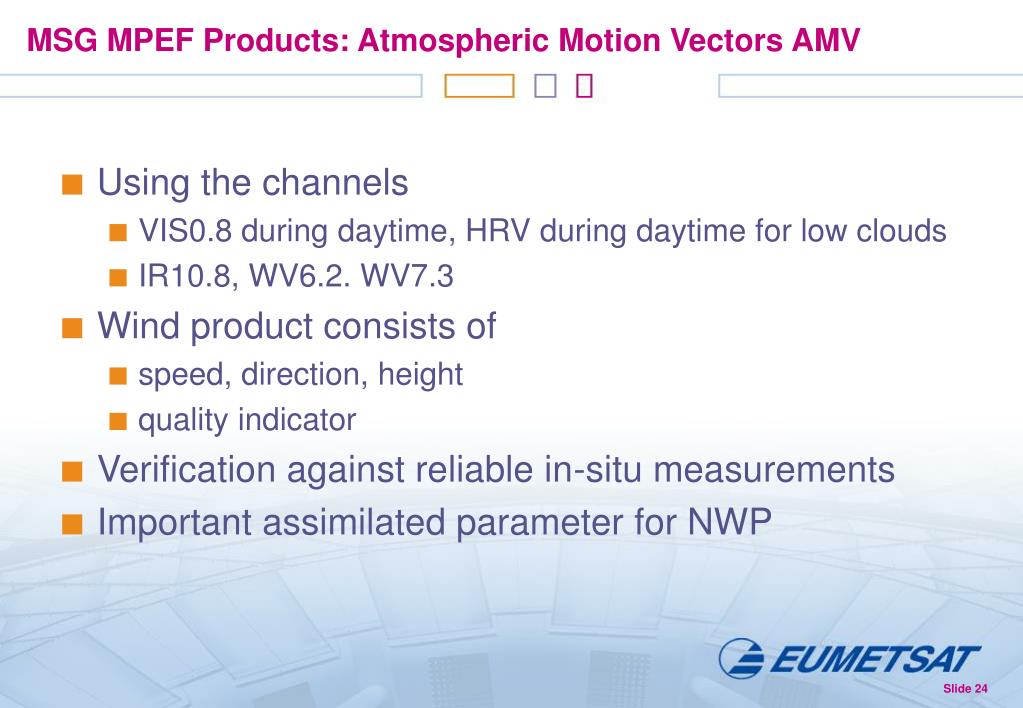 MSG MPEF Products: Atmospheric Motion Vectors AMV

Using the channels

VIS0.8 during daytime, HRV during daytime for low clouds

IR10.8, WV6.2. WV7.3

Wind product consists of

speed, direction, height

quality indicator

Verification against reliable in-situ measurements

Important assimilated parameter for NWP

EUMETSAT

Slide 24